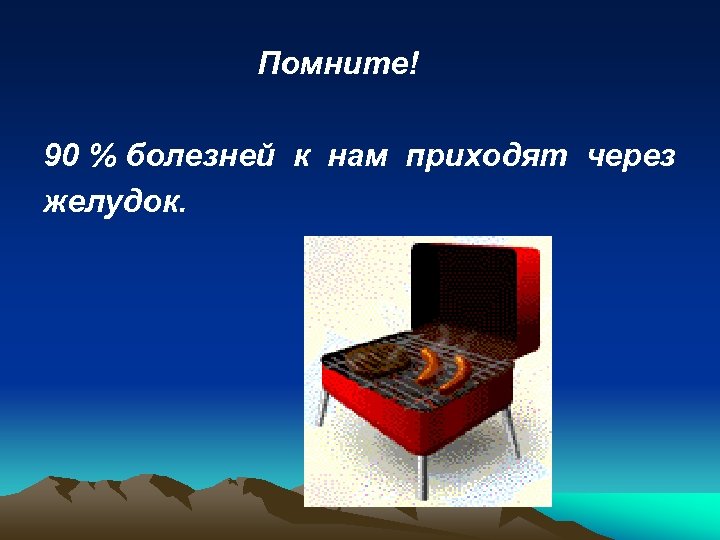 Помните!

90 % болезней к нам приходят через желудок.